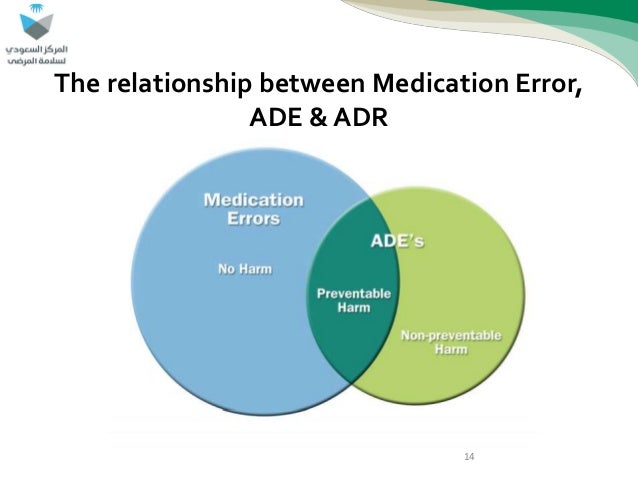 المركز السعودي لسلامة المرضى

The relationship between Medication Error, ADE & ADR

Medication Errors

No Harm

ADE's

Preventable Harm

Non-preventable Harm

14